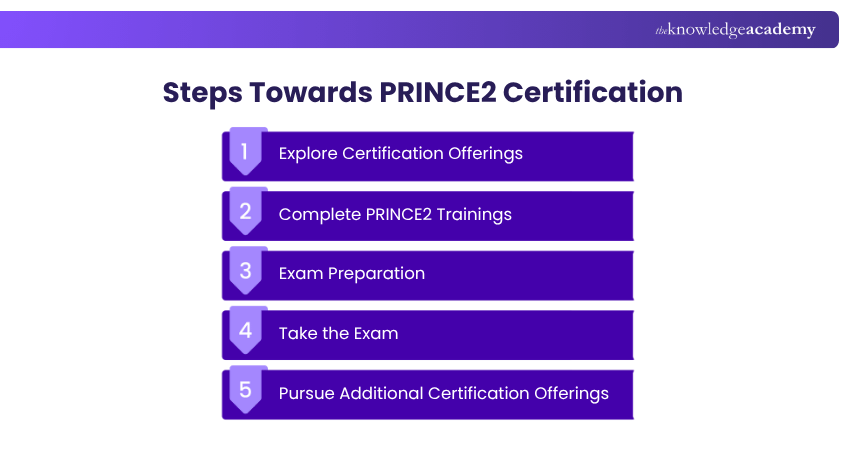 theknowledgeacademy

Steps Towards PRINCE2 Certification

1 Explore Certification Offerings

2 Complete PRINCE2 Trainings

3 Exam Preparation

4 Take the Exam

5 Pursue Additional Certification Offerings